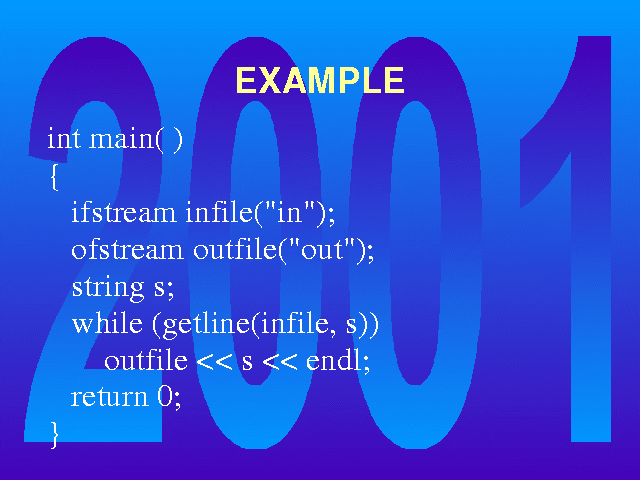 2001

EXAMPLE

int main( )
{
ifstream infile("in");
ofstream outfile("out");
string s;
while (getline(infile, s))
outfile << s << endl;
return 0;
}